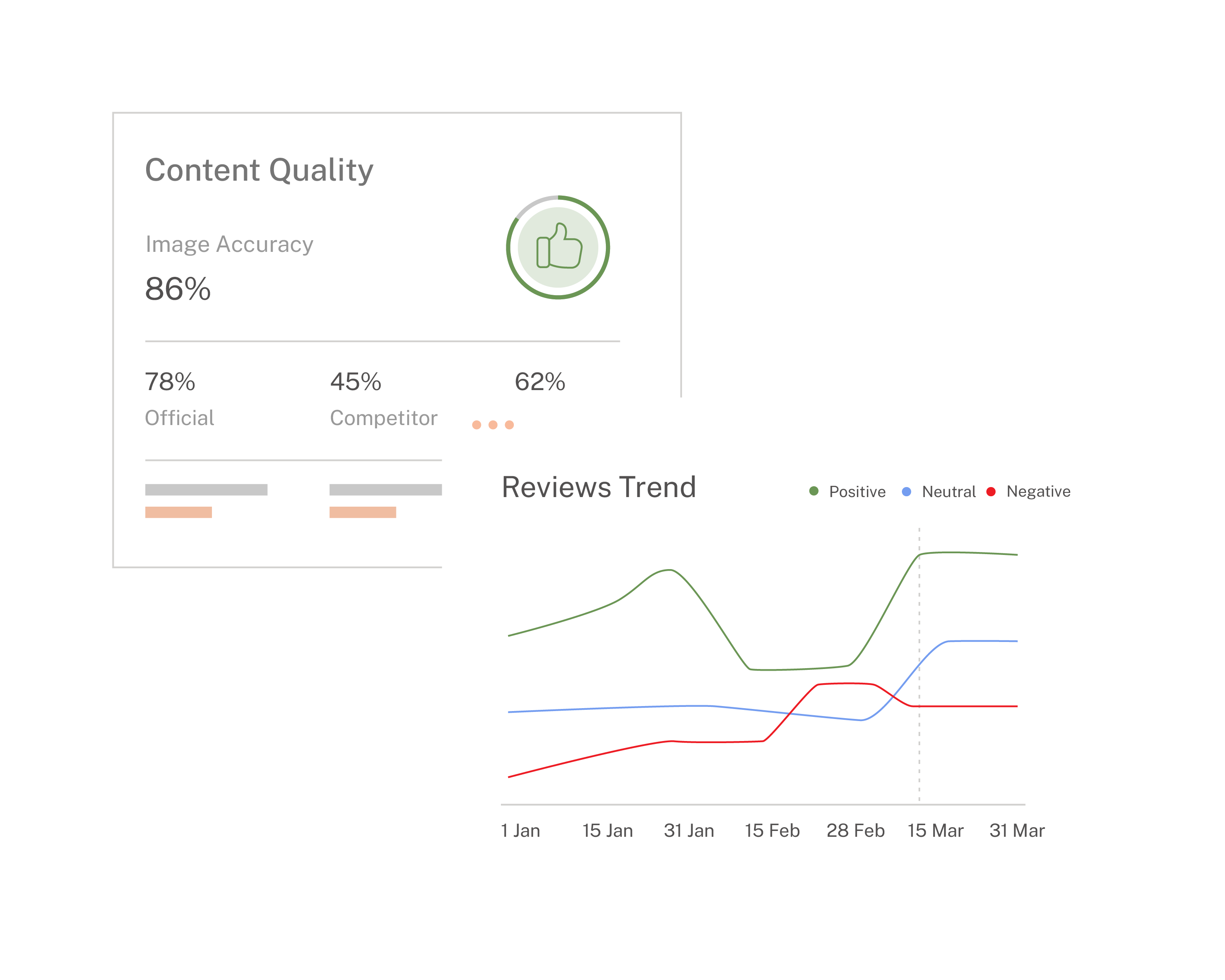 Content Quality

Image Accuracy
86%

78%
Official

45%
Competitor

62%

Reviews Trend

Positive Neutral Negative

1 Jan 15 Jan 31 Jan 15 Feb 28 Feb 15 Mar 31 Mar